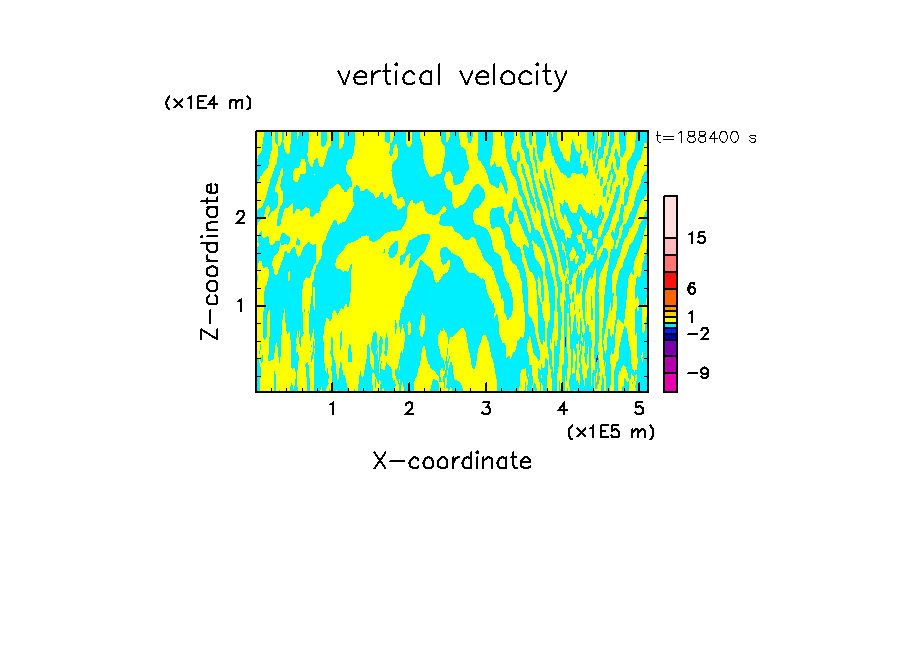 vertical velocity

(x1E4 m)

t=188400 s

Z-coordinate

2

1

15

6

1

−2

−9

1 2 3 4 5

(x1E5 m)

X-coordinate